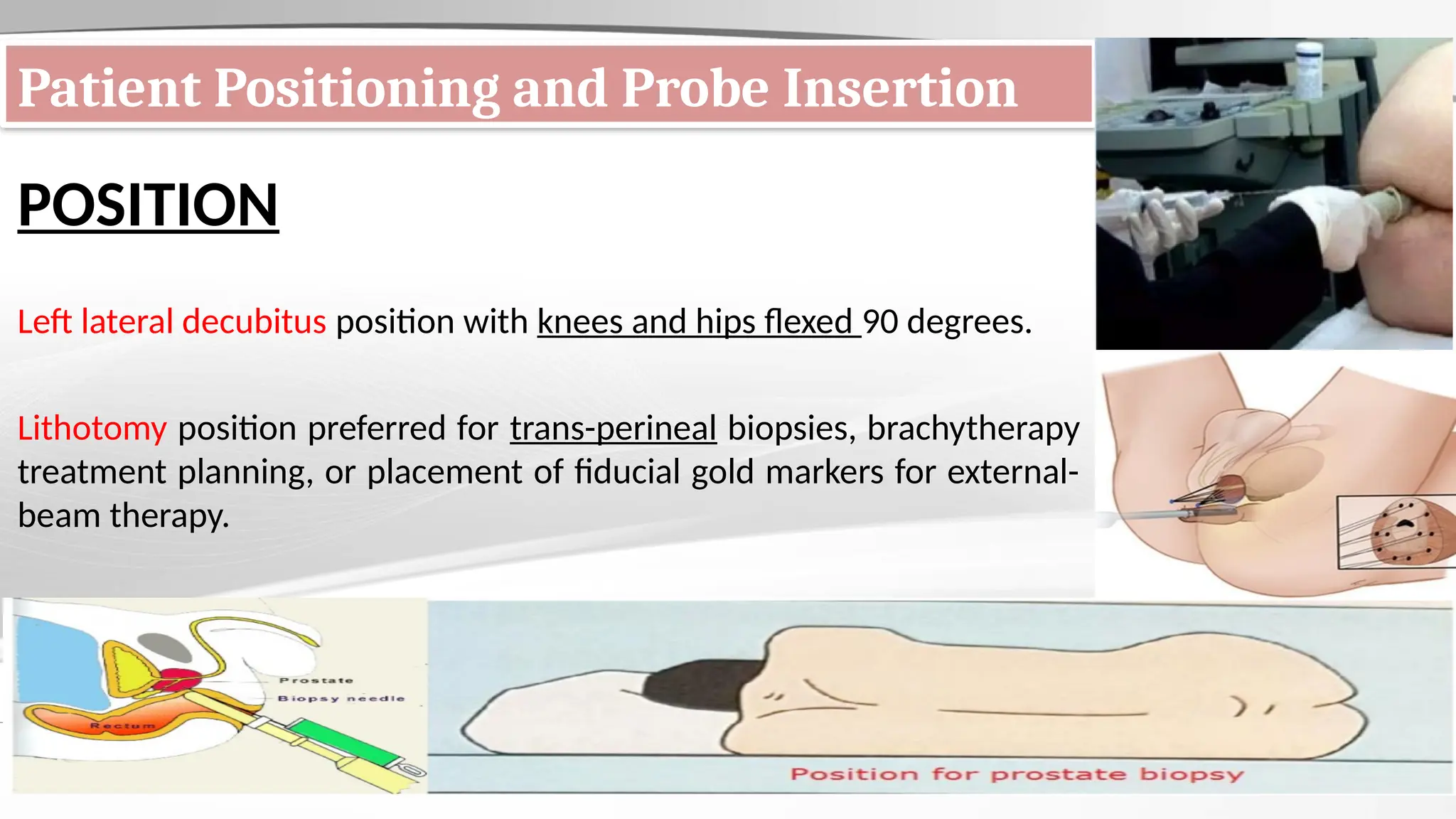 Patient Positioning and Probe Insertion

POSITION

Left lateral decubitus position with knees and hips flexed 90 degrees.

Lithotomy position preferred for trans-perineal biopsies, brachytherapy treatment planning, or placement of fiducial gold markers for external-beam therapy.

Prostate

Biopsy needle

Rectum

Position for prostate biopsy